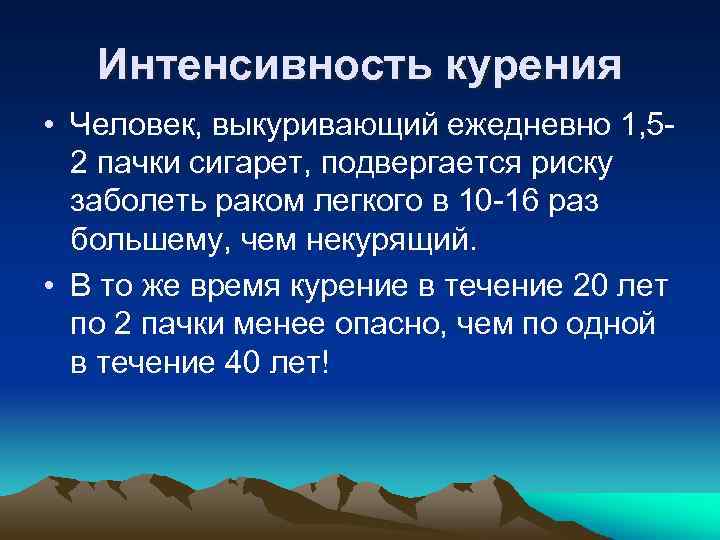 Интенсивность курения

• Человек, выкуривающий ежедневно 1,5-2 пачки сигарет, подвергается риску заболеть раком легкого в 10-16 раз большему, чем некурящий.

• В то же время курение в течение 20 лет по 2 пачки менее опасно, чем по одной в течение 40 лет!